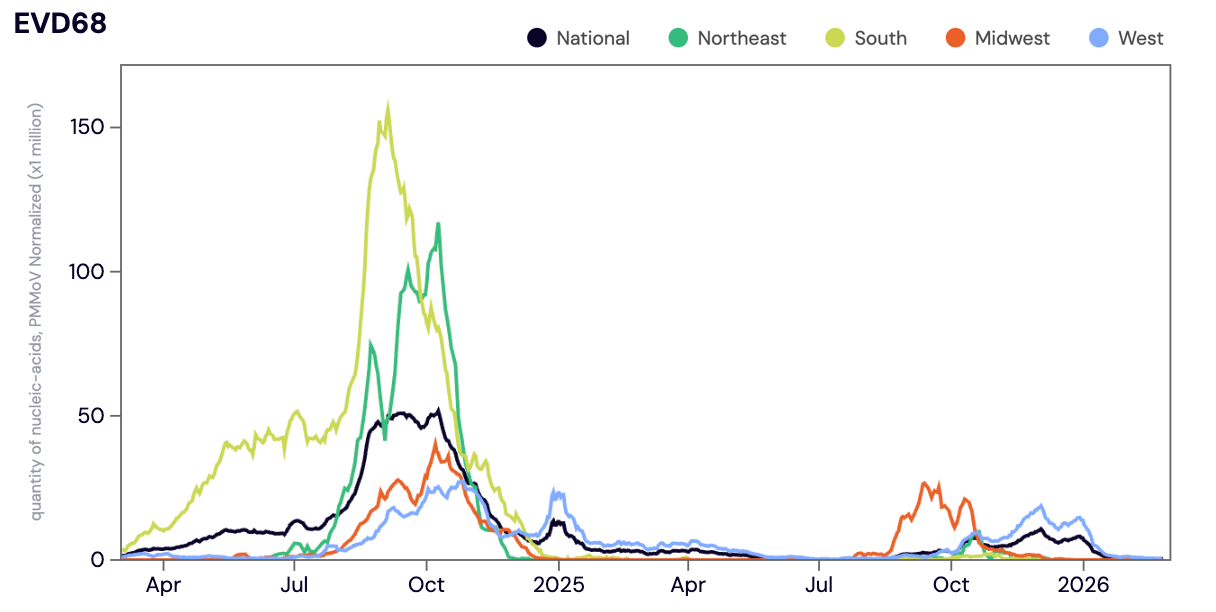 EVD68

National Northeast South Midwest West

quantity of nucleic-acids, PMMoV Normalized (x1 million)

150
100
50
0

Apr Jul Oct 2025 Apr Jul Oct 2026